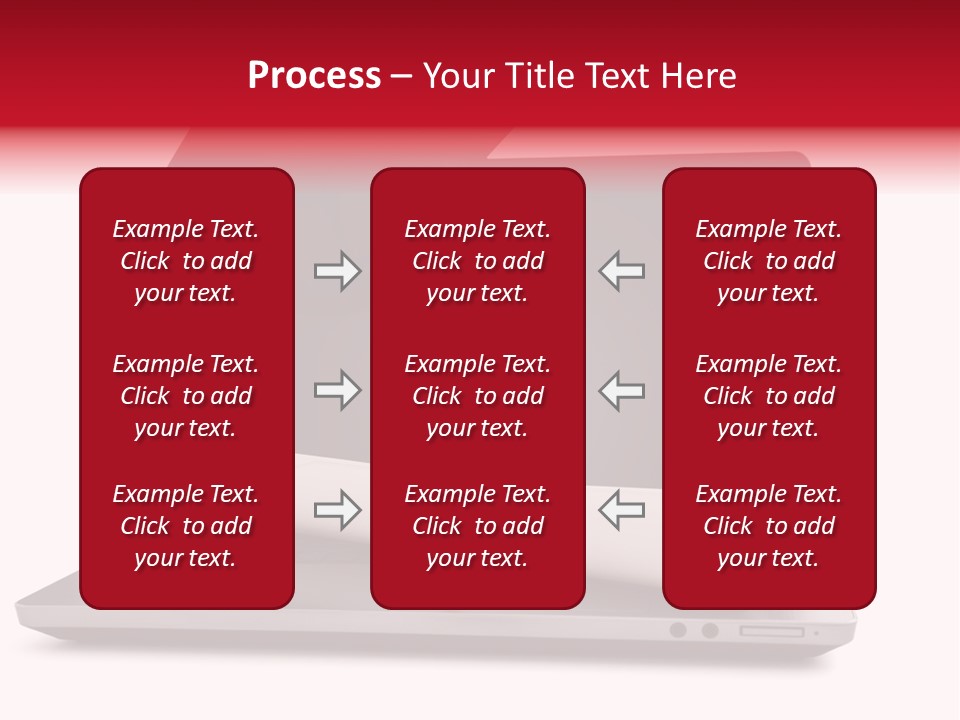 Process – Your Title Text Here

Example Text. Click to add your text.

Example Text. Click to add your text.

Example Text. Click to add your text.

Example Text. Click to add your text.

Example Text. Click to add your text.

Example Text. Click to add your text.

Example Text. Click to add your text.

Example Text. Click to add your text.

Example Text. Click to add your text.